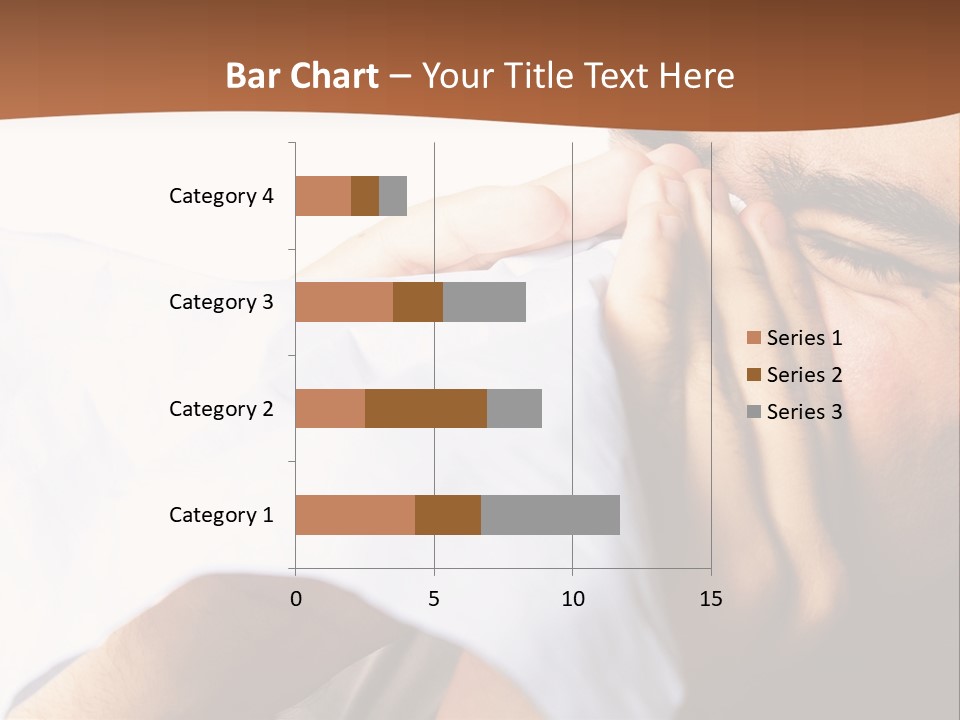 Bar Chart – Your Title Text Here

Category 4
Category 3
Category 2
Category 1

0
5
10
15

Series 1
Series 2
Series 3